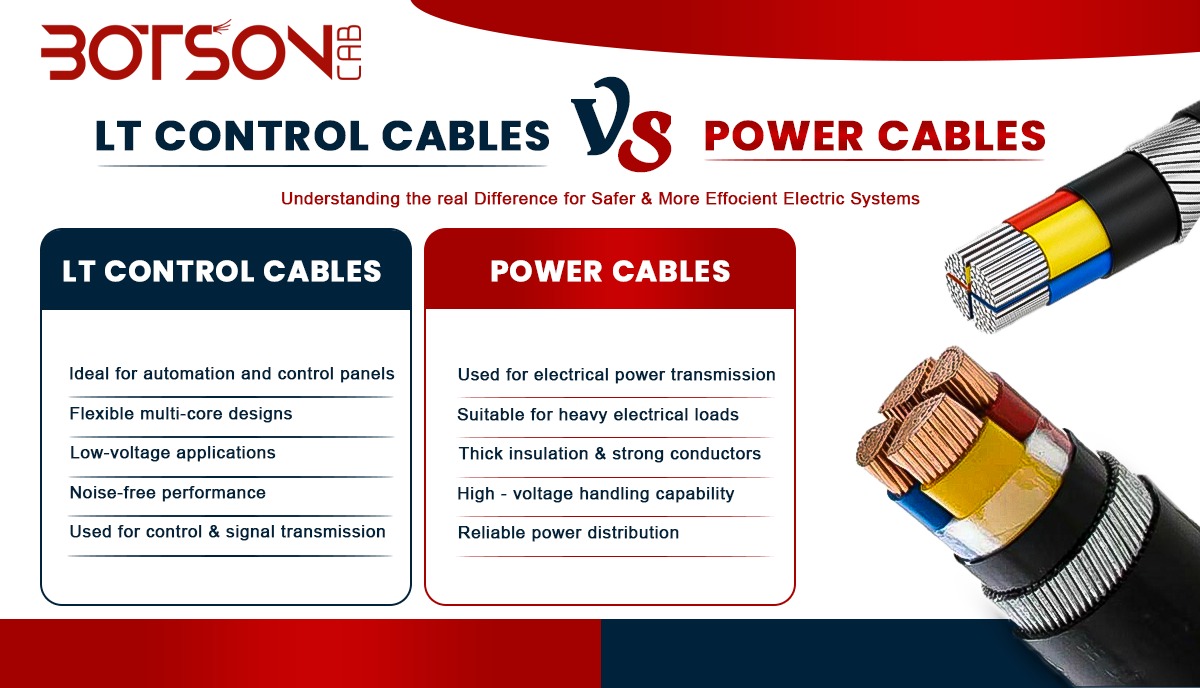 BOTSON CAB

LT CONTROL CABLES VS POWER CABLES

Understanding the real Difference for Safer & More Effocient Electric Systems

LT CONTROL CABLES

Ideal for automation and control panels

Flexible multi-core designs

Low-voltage applications

Noise-free performance

Used for control & signal transmission

POWER CABLES

Used for electrical power transmission

Suitable for heavy electrical loads

Thick insulation & strong conductors

High - voltage handling capability

Reliable power distribution